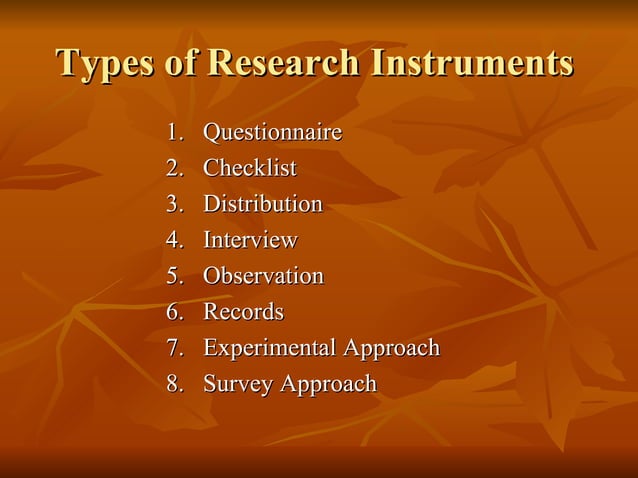 Types of Research Instruments

1. Questionnaire
2. Checklist
3. Distribution
4. Interview
5. Observation
6. Records
7. Experimental Approach
8. Survey Approach